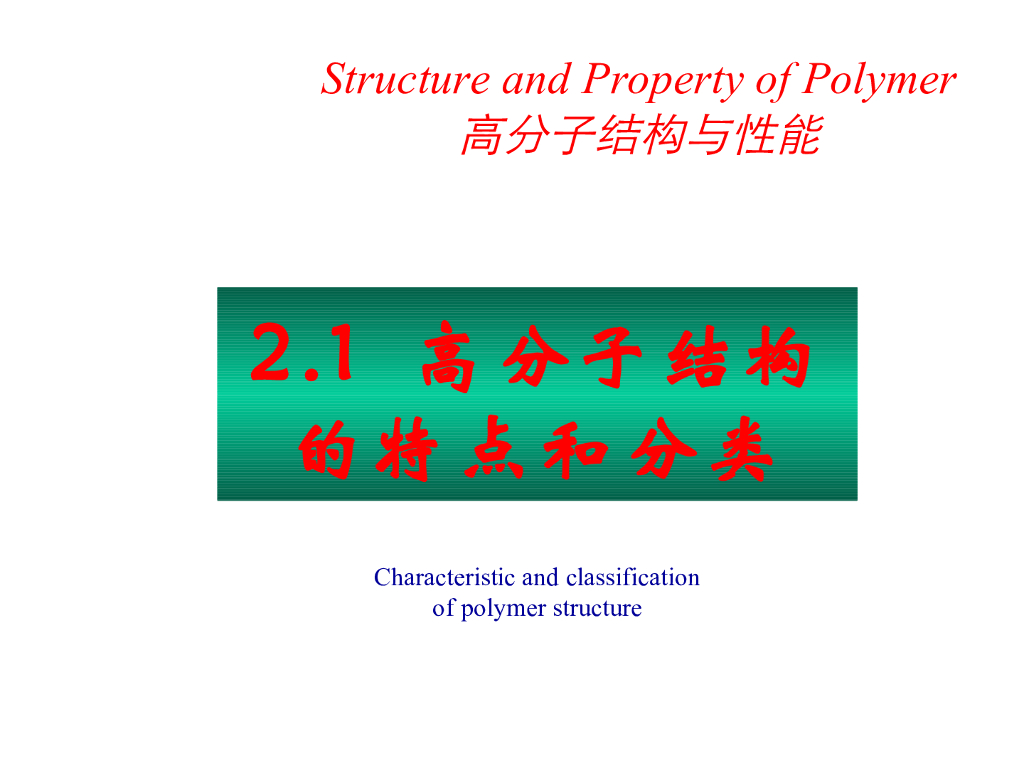 Structure and Property of Polymer
高分子结构与性能

2.1 高分子结构的特点和分类

Characteristic and classification of polymer structure